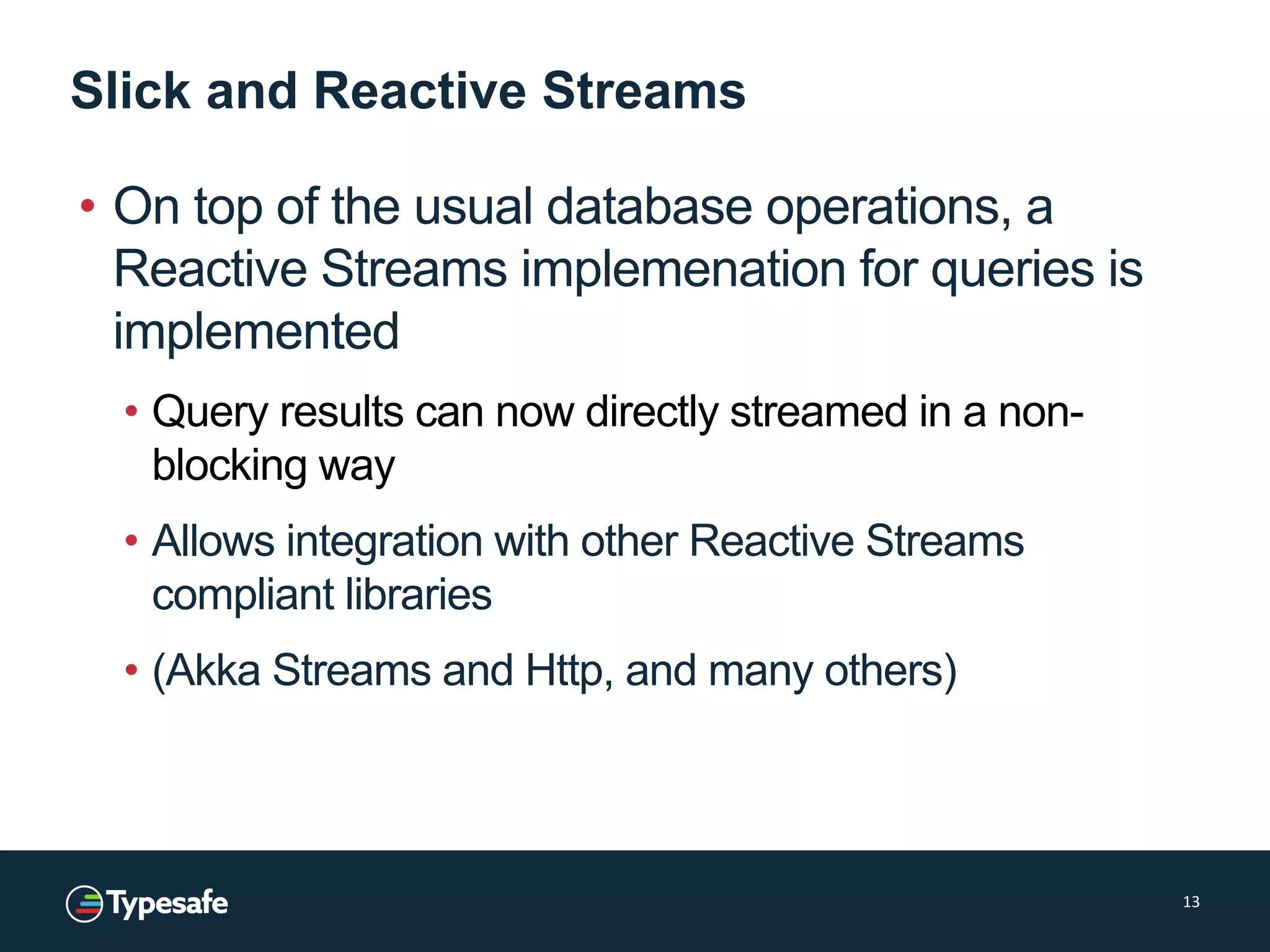 Slick and Reactive Streams

• On top of the usual database operations, a Reactive Streams implemenation for queries is implemented

• Query results can now directly streamed in a non-blocking way

• Allows integration with other Reactive Streams compliant libraries

• (Akka Streams and Http, and many others)

Typesafe

13